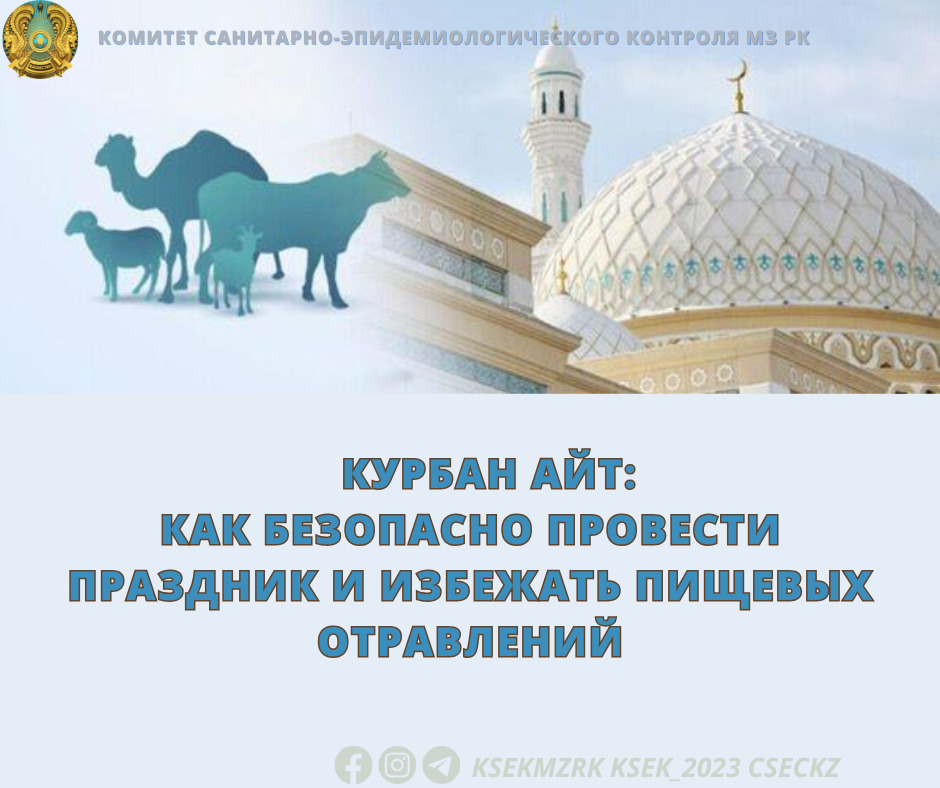 КОМИТЕТ САНИТАРНО-ЭПИДЕМИОЛОГИЧЕСКОГО КОНТРОЛЯ МЗ РК

КУРБАН АЙТ:
КАК БЕЗОПАСНО ПРОВЕСТИ ПРАЗДНИК И ИЗБЕЖАТЬ ПИЩЕВЫХ ОТРАВЛЕНИЙ

KSEKMZRK KSEK_2023 CSECKZ